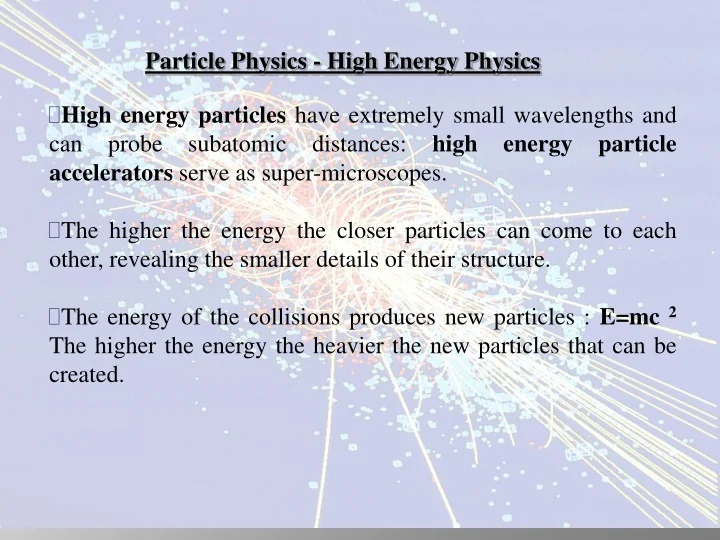 Particle Physics - High Energy Physics

High energy particles have extremely small wavelengths and can probe subatomic distances: high energy particle accelerators serve as super-microscopes.

The higher the energy the closer particles can come to each other, revealing the smaller details of their structure.

The energy of the collisions produces new particles : $E=mc^2$ The higher the energy the heavier the new particles that can be created.